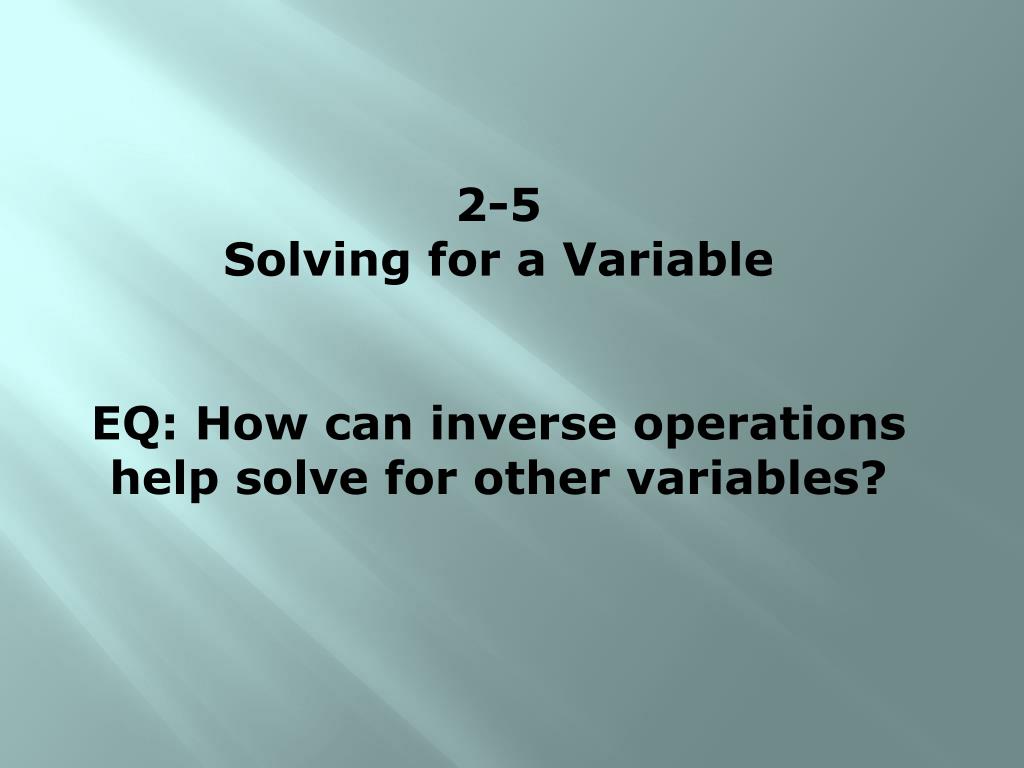 2-5
Solving for a Variable

EQ: How can inverse operations help solve for other variables?